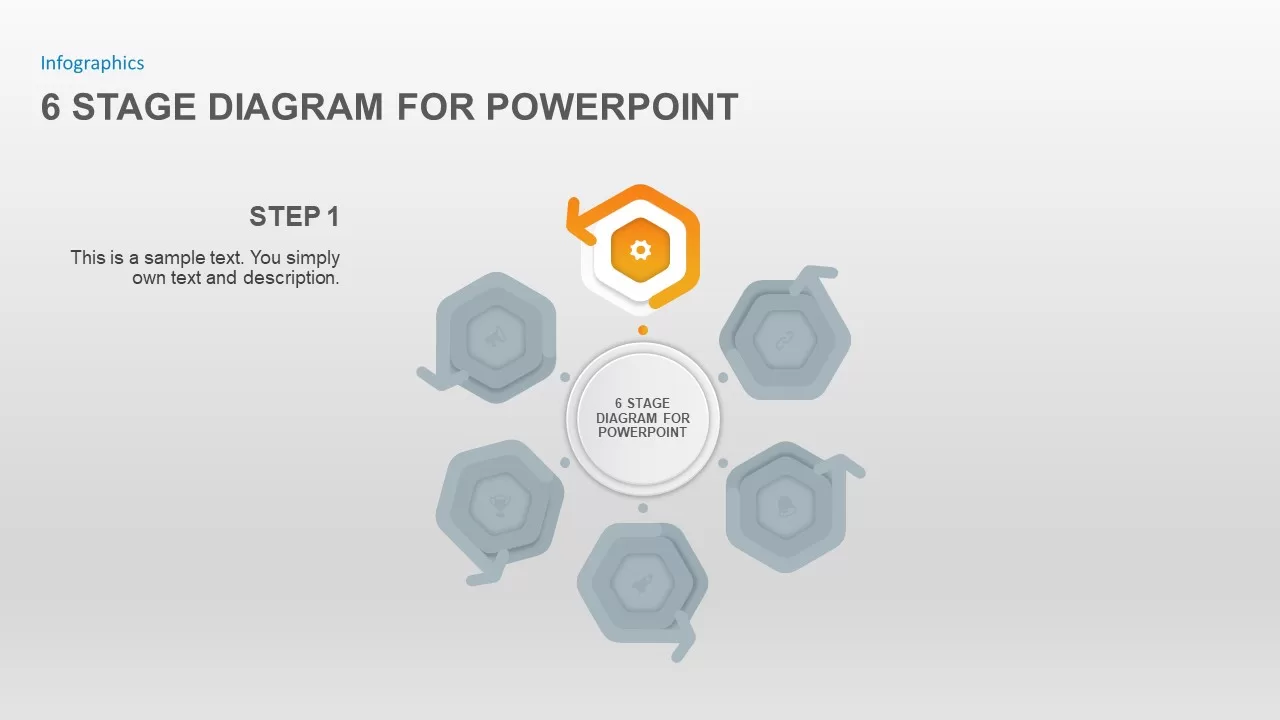 Infographics

6 STAGE DIAGRAM FOR POWERPOINT

STEP 1

This is a sample text. You simply own text and description.

6 STAGE DIAGRAM FOR POWERPOINT